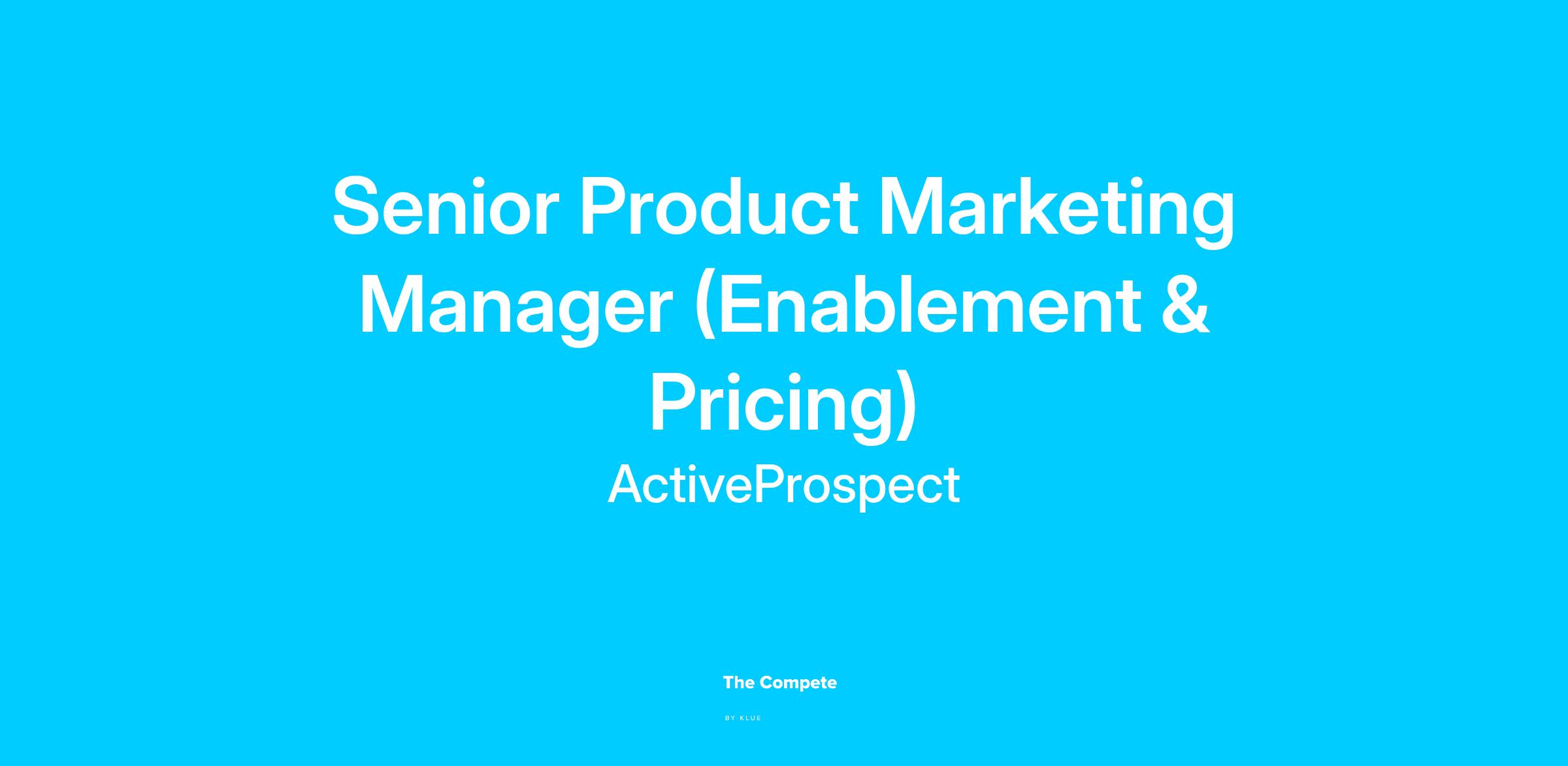 Senior Product Marketing Manager (Enablement & Pricing)

ActiveProspect

The Compete

BY KLUE